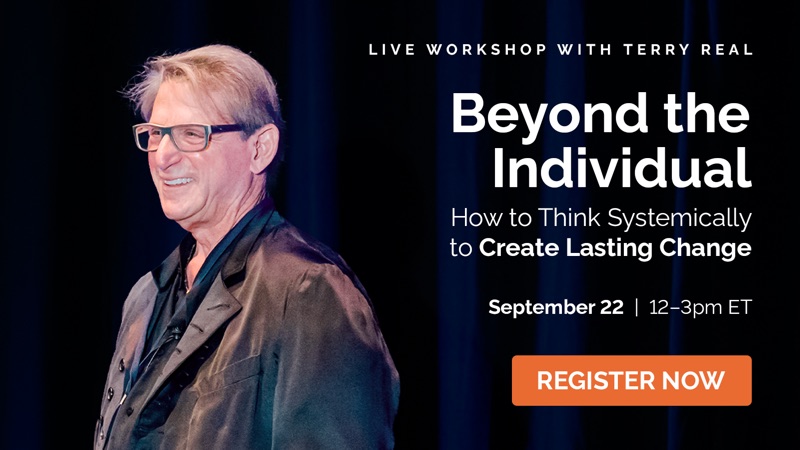 LIVE WORKSHOP WITH TERRY REAL

Beyond the Individual

How to Think Systemically to Create Lasting Change

September 22 | 12–3pm ET

REGISTER NOW